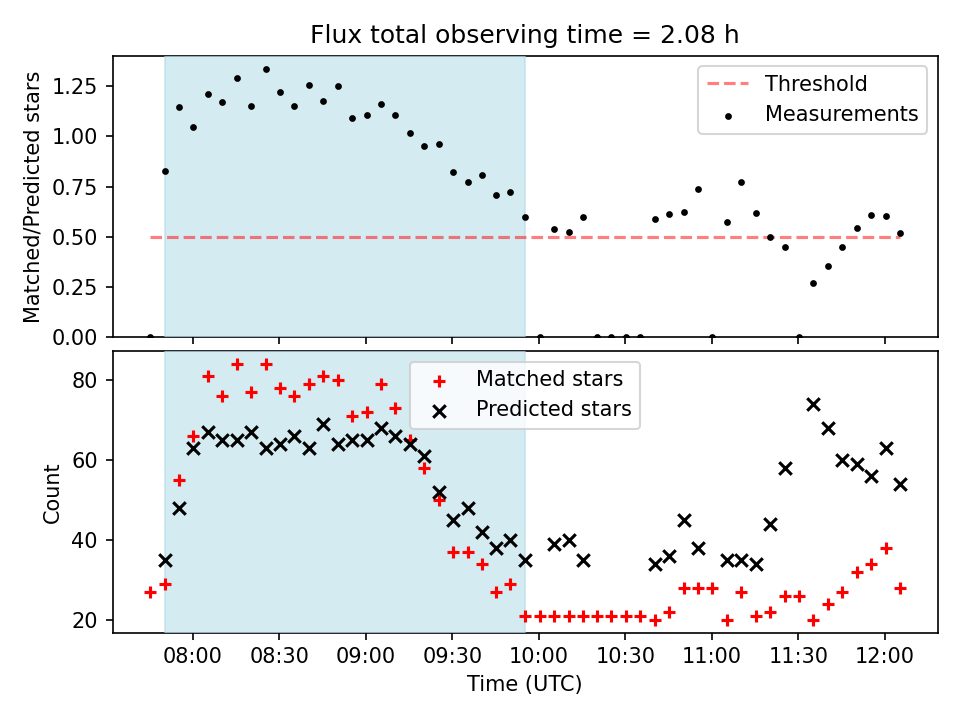 Flux total observing time = 2.08 h

Matched/Predicted stars

1.25
1.00
0.75
0.50
0.25
0.00

Threshold
Measurements

Count

80
60
40
20

Matched stars
Predicted stars

08:00 08:30 09:00 09:30 10:00 10:30 11:00 11:30 12:00

Time (UTC)